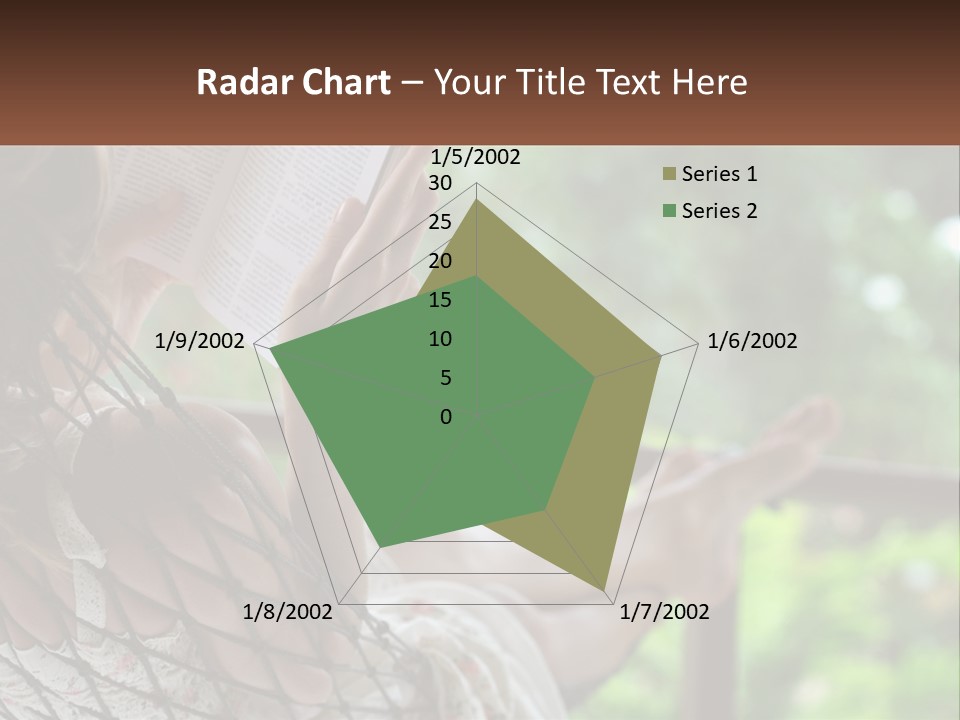 Radar Chart – Your Title Text Here

1/5/2002
30
25
20
15
10
5
0
1/6/2002
1/7/2002
1/8/2002
1/9/2002

Series 1
Series 2